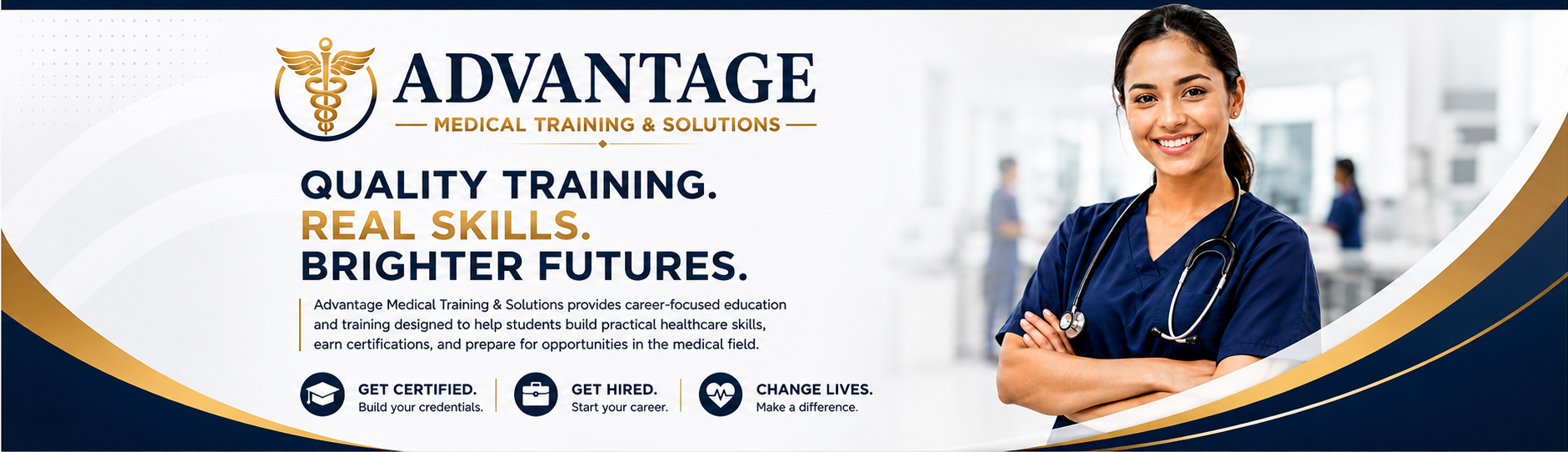 ADVANTAGE
MEDICAL TRAINING & SOLUTIONS

QUALITY TRAINING.
REAL SKILLS.
BRIGHTER FUTURES.

Advantage Medical Training & Solutions provides career-focused education and training designed to help students build practical healthcare skills, earn certifications, and prepare for opportunities in the medical field.

GET CERTIFIED.
Build your credentials.

GET HIRED.
Start your career.

CHANGE LIVES.
Make a difference.